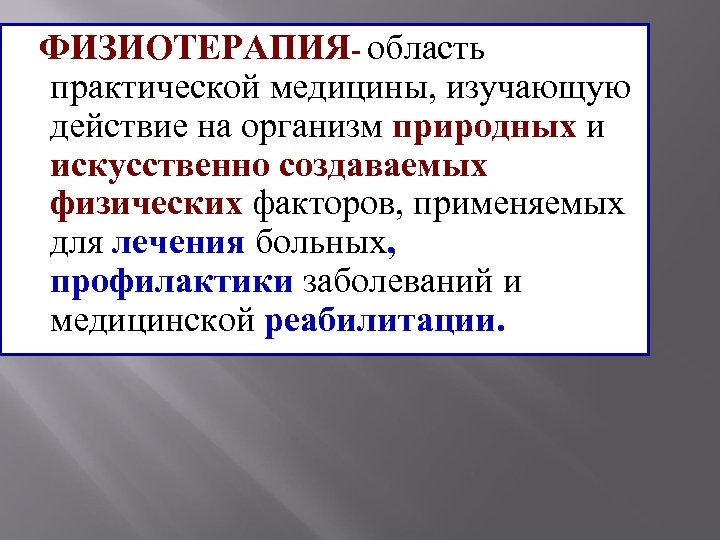 ФИЗИОТЕРАПИЯ- область практической медицины, изучающую действие на организм природных и искусственно создаваемых физических факторов, применяемых для лечения больных, профилактики заболеваний и медицинской реабилитации.